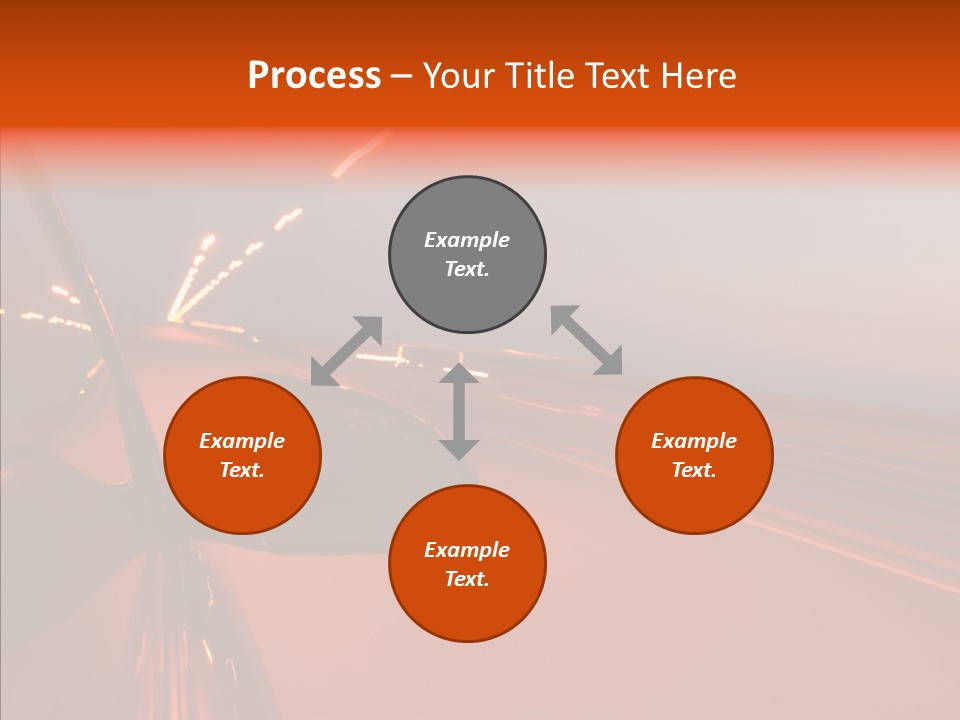 Process – Your Title Text Here

Example Text.

Example Text.

Example Text.

Example Text.